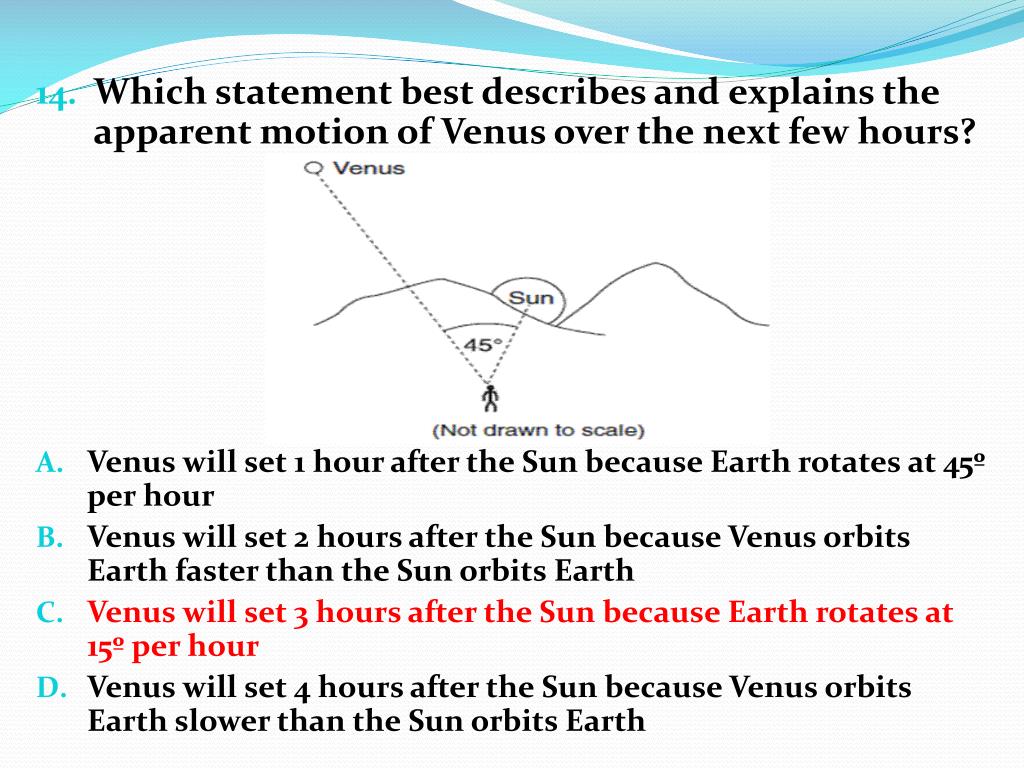 14. Which statement best describes and explains the apparent motion of Venus over the next few hours?

Venus

Sun

45°

(Not drawn to scale)

A. Venus will set 1 hour after the Sun because Earth rotates at 45º per hour
B. Venus will set 2 hours after the Sun because Venus orbits Earth faster than the Sun orbits Earth
C. Venus will set 3 hours after the Sun because Earth rotates at 15º per hour
D. Venus will set 4 hours after the Sun because Venus orbits Earth slower than the Sun orbits Earth